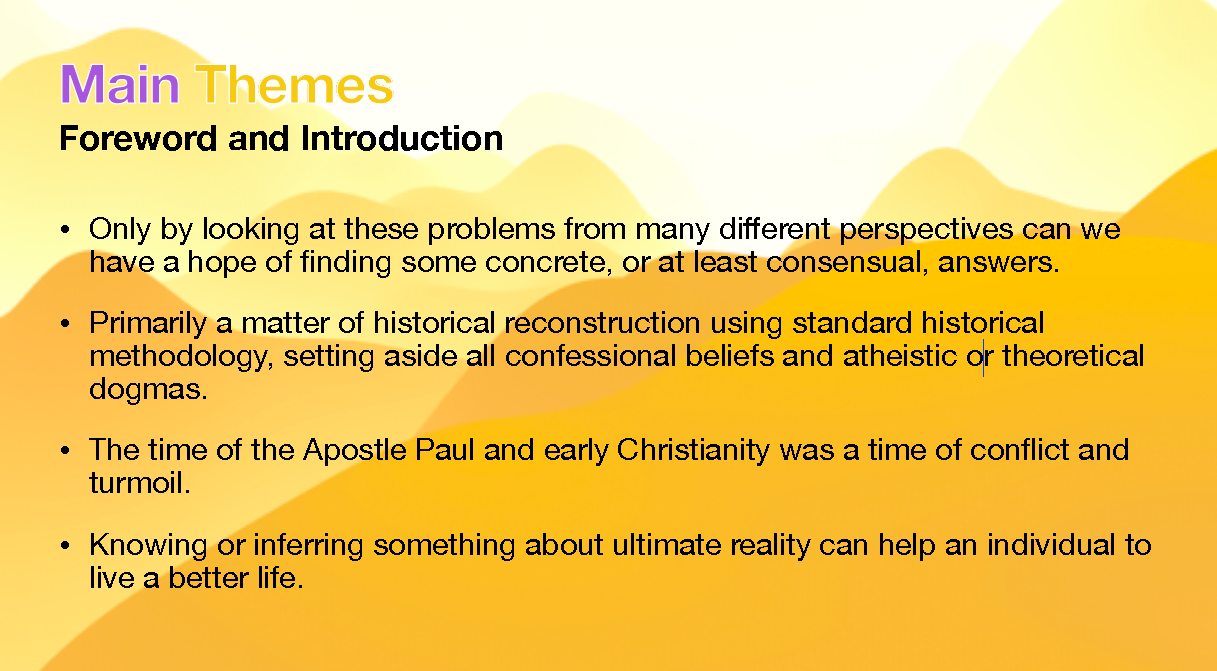 Main Themes
Foreword and Introduction

• Only by looking at these problems from many different perspectives can we have a hope of finding some concrete, or at least consensual, answers.

• Primarily a matter of historical reconstruction using standard historical methodology, setting aside all confessional beliefs and atheistic or theoretical dogmas.

• The time of the Apostle Paul and early Christianity was a time of conflict and turmoil.

• Knowing or inferring something about ultimate reality can help an individual to live a better life.